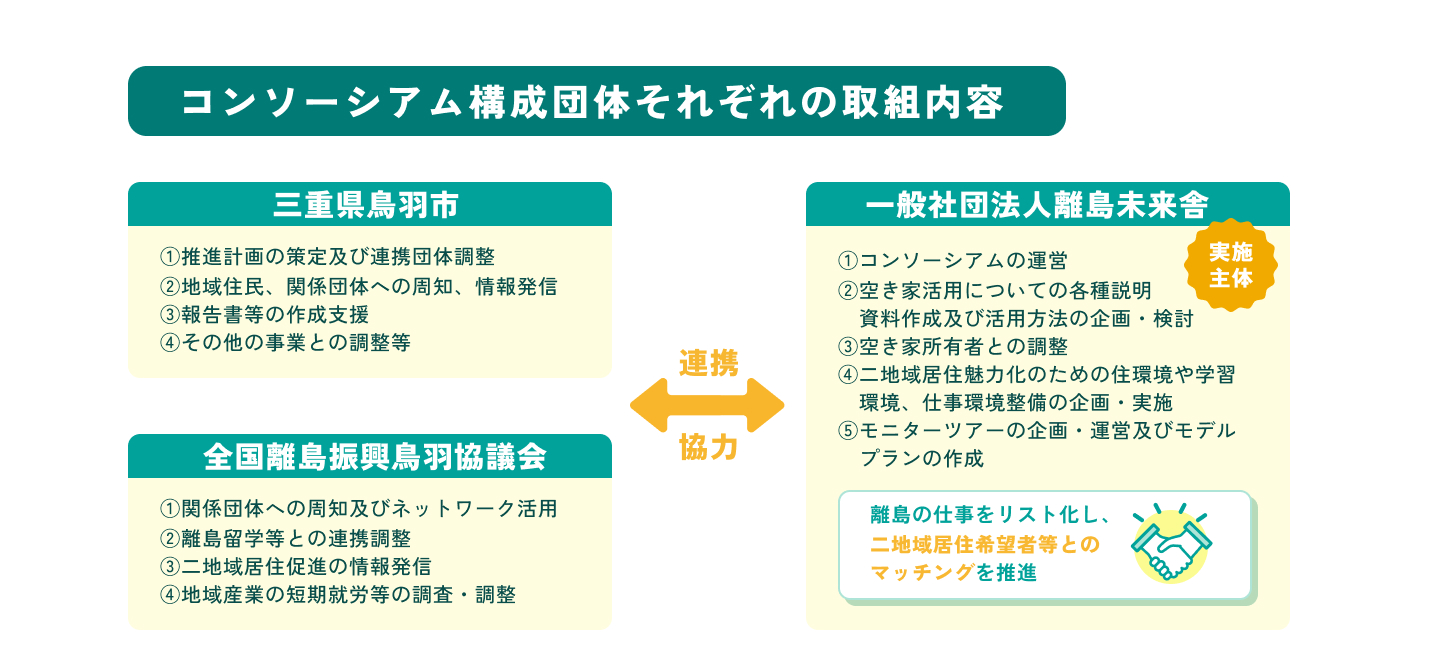 コンソーシアム構成団体それぞれの取組内容

三重県鳥羽市

①推進計画の策定及び連携団体調整
②地域住民、関係団体への周知、情報発信
③報告書等の作成支援
④その他の事業との調整等

全国離島振興鳥羽協議会

①関係団体への周知及びネットワーク活用
②離島留学等との連携調整
③二地域居住促進の情報発信
④地域産業の短期就労等の調査・調整

連携

協力

一般社団法人離島未来舎

実施主体

①コンソーシアムの運営
②空き家活用についての各種説明資料作成及び活用方法の企画・検討
③空き家所有者との調整
④二地域居住魅力化のための住環境や学習環境、仕事環境整備の企画・実施
⑤モニターツアーの企画・運営及びモデルプランの作成

離島の仕事をリスト化し、二地域居住希望者等とのマッチングを推進